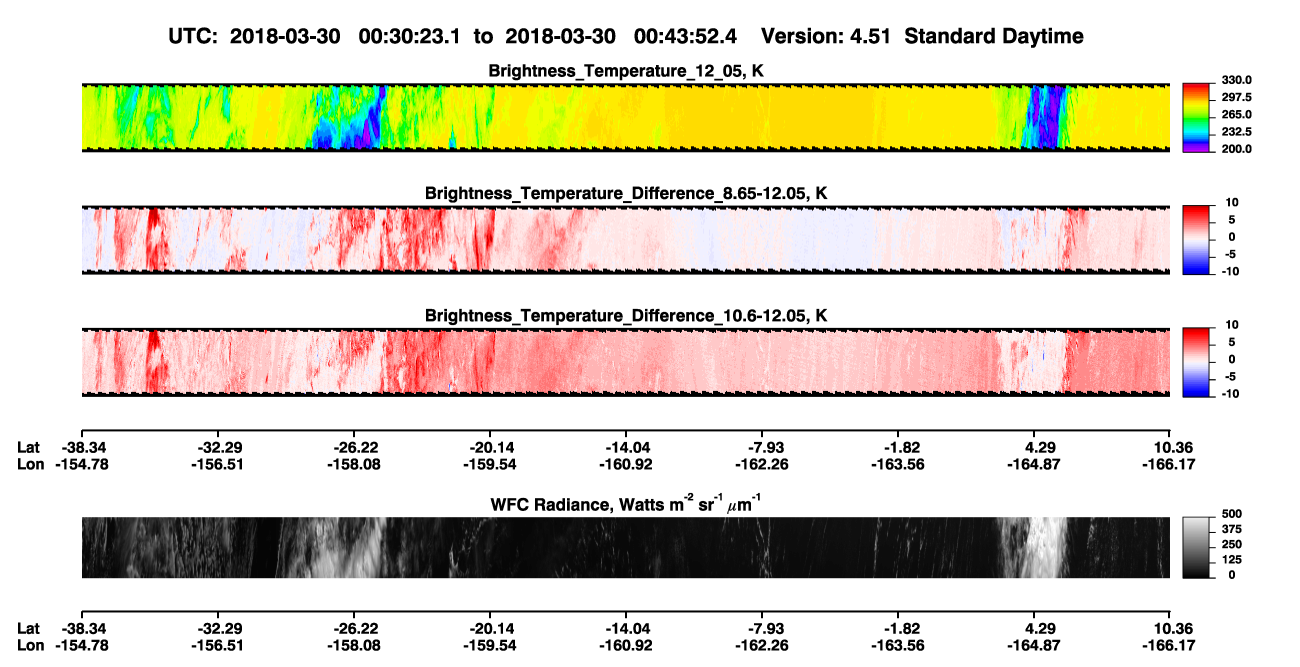 UTC: 2018-03-30 00:30:23.1 to 2018-03-30 00:43:52.4 Version: 4.51 Standard Daytime

Brightness_Temperature_12_05, K

330.0
297.5
265.0
232.5
200.0

Brightness_Temperature_Difference_8.65-12.05, K

10
5
0
-5
-10

Brightness_Temperature_Difference_10.6-12.05, K

10
5
0
-5
-10

| Lat | -38.34 | -32.29 | -26.22 | -20.14 | -14.04 | -7.93 | -1.82 | 4.29 | 10.36 |
|---|---|---|---|---|---|---|---|---|---|
| Lon | -154.78 | -156.51 | -158.08 | -159.54 | -160.92 | -162.26 | -163.56 | -164.87 | -166.17 |

WFC Radiance, Watts $m^{-2}$ $sr^{-1}$ $\mu m^{-1}$

500
375
250
125
0

| Lat | -38.34 | -32.29 | -26.22 | -20.14 | -14.04 | -7.93 | -1.82 | 4.29 | 10.36 |
|---|---|---|---|---|---|---|---|---|---|
| Lon | -154.78 | -156.51 | -158.08 | -159.54 | -160.92 | -162.26 | -163.56 | -164.87 | -166.17 |